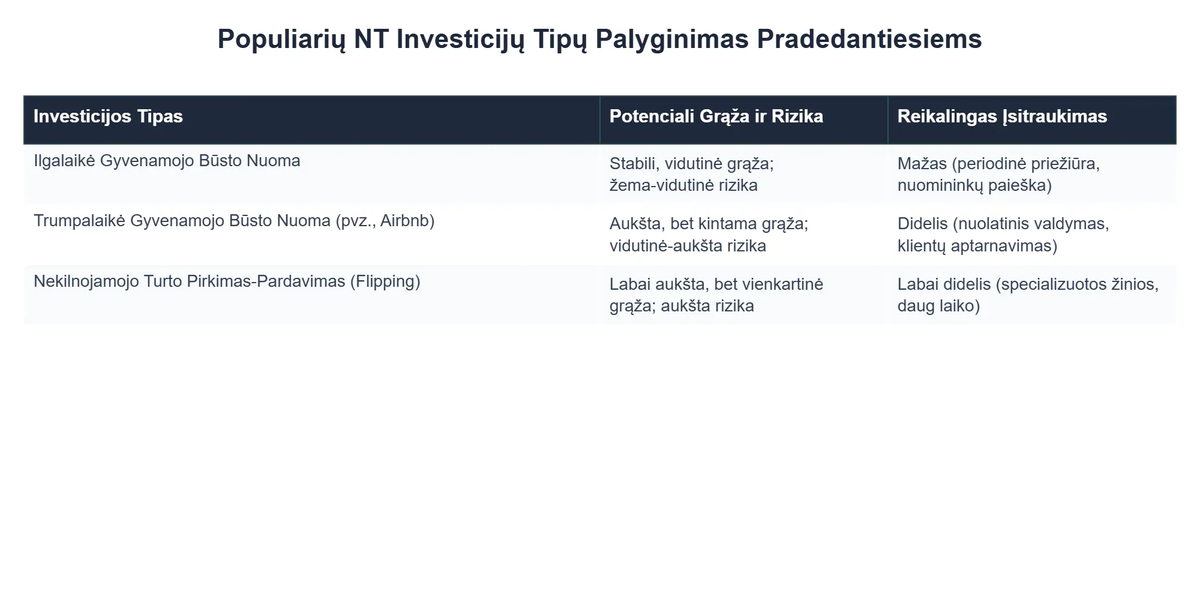 Populiarių NT Investicijų Tipų Palyginimas Pradedantiesiems

| Investicijos Tipas | Potenciali Grąža ir Rizika | Reikalingas Įsitraukimas |
|---|---|---|
| Ilgalaikė Gyvenamojo Būsto Nuoma | Stabili, vidutinė grąža; žema-vidutinė rizika | Mažas (periodinė priežiūra, nuomininkų paieška) |
| Trumpalaikė Gyvenamojo Būsto Nuoma (pvz., Airbnb) | Aukšta, bet kintama grąža; vidutinė-aukšta rizika | Didelis (nuolatinis valdymas, klientų aptarnavimas) |
| Nekilnojamojo Turto Pirkimas-Pardavimas (Flipping) | Labai aukšta, bet vienkartinė grąža; aukšta rizika | Labai didelis (specializuotos žinios, daug laiko) |